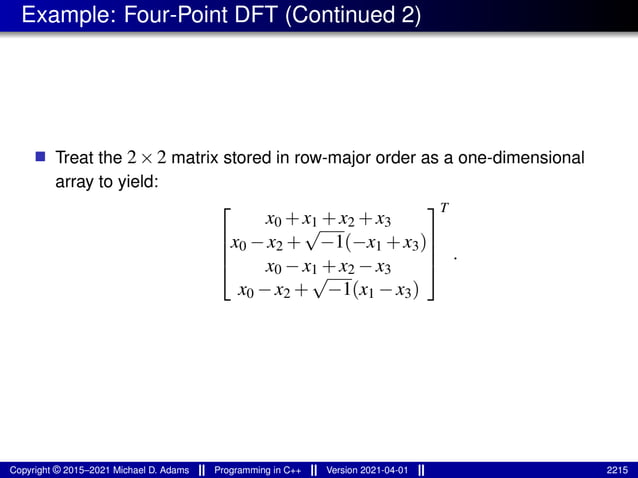 Example: Four-Point DFT (Continued 2)

Treat the $2 \times 2$ matrix stored in row-major order as a one-dimensional array to yield:

$$\begin{bmatrix} x_0 + x_1 + x_2 + x_3 \\ x_0 - x_2 + \sqrt{-1}(-x_1 + x_3) \\ x_0 - x_1 + x_2 - x_3 \\ x_0 - x_2 + \sqrt{-1}(x_1 - x_3) \end{bmatrix}^T.$$

Copyright © 2015–2021 Michael D. Adams || Programming in C++ || Version 2021-04-01 || 2215